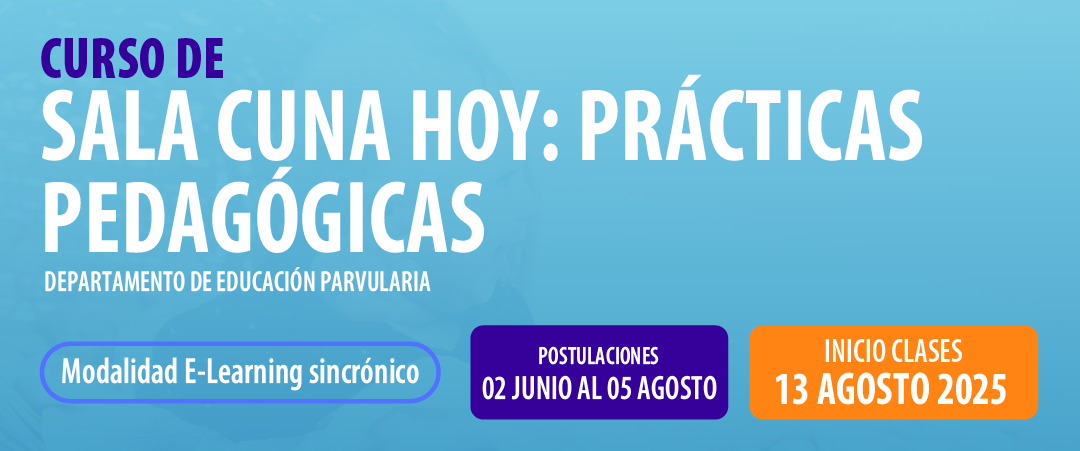 CURSO DE
SALA CUNA HOY: PRÁCTICAS PEDAGÓGICAS
DEPARTAMENTO DE EDUCACIÓN PARVULARIA

Modalidad E-Learning sincrónico

POSTULACIONES
02 JUNIO AL 05 AGOSTO

INICIO CLASES
13 AGOSTO 2025